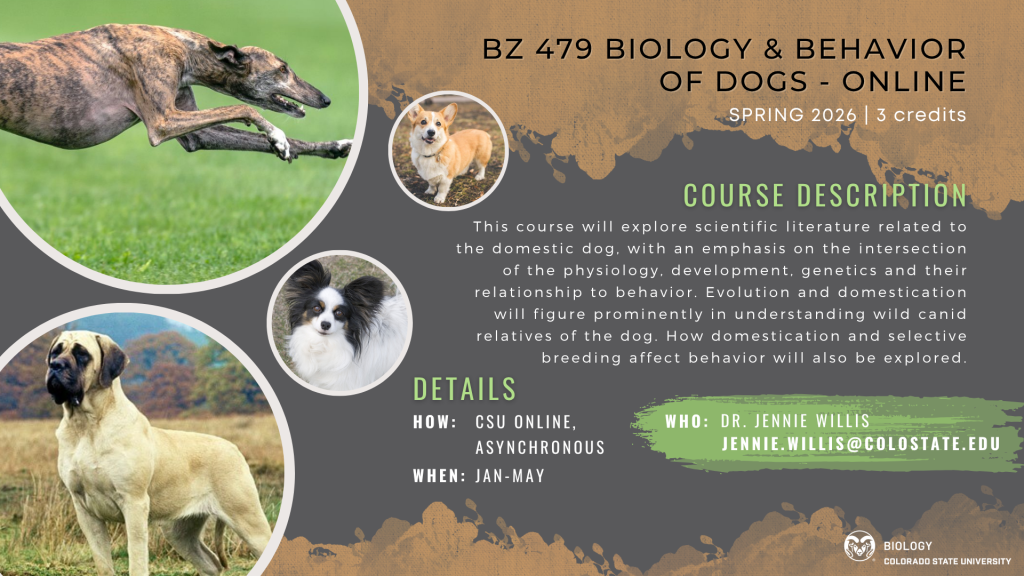 BZ 479 BIOLOGY & BEHAVIOR OF DOGS - ONLINE

SPRING 2026 | 3 credits

COURSE DESCRIPTION

This course will explore scientific literature related to the domestic dog, with an emphasis on the intersection of the physiology, development, genetics and their relationship to behavior. Evolution and domestication will figure prominently in understanding wild canid relatives of the dog. How domestication and selective breeding affect behavior will also be explored.

DETAILS

HOW: CSU ONLINE, ASYNCHRONOUS

WHEN: JAN-MAY

WHO: DR. JENNIE WILLIS
JENNIE.WILLIS@COLOSTATE.EDU

BIOLOGY
COLORADO STATE UNIVERSITY